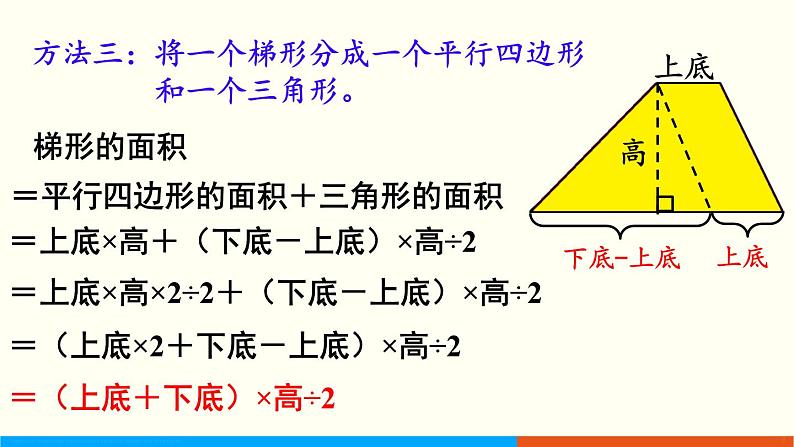 方法三：将一个梯形分成一个平行四边形和一个三角形。

上底

高

下底−上底　上底

梯形的面积

＝平行四边形的面积＋三角形的面积

＝上底×高＋（下底－上底）×高÷2

＝上底×高×2÷2＋（下底－上底）×高÷2

＝（上底×2＋下底－上底）×高÷2

＝（上底＋下底）×高÷2